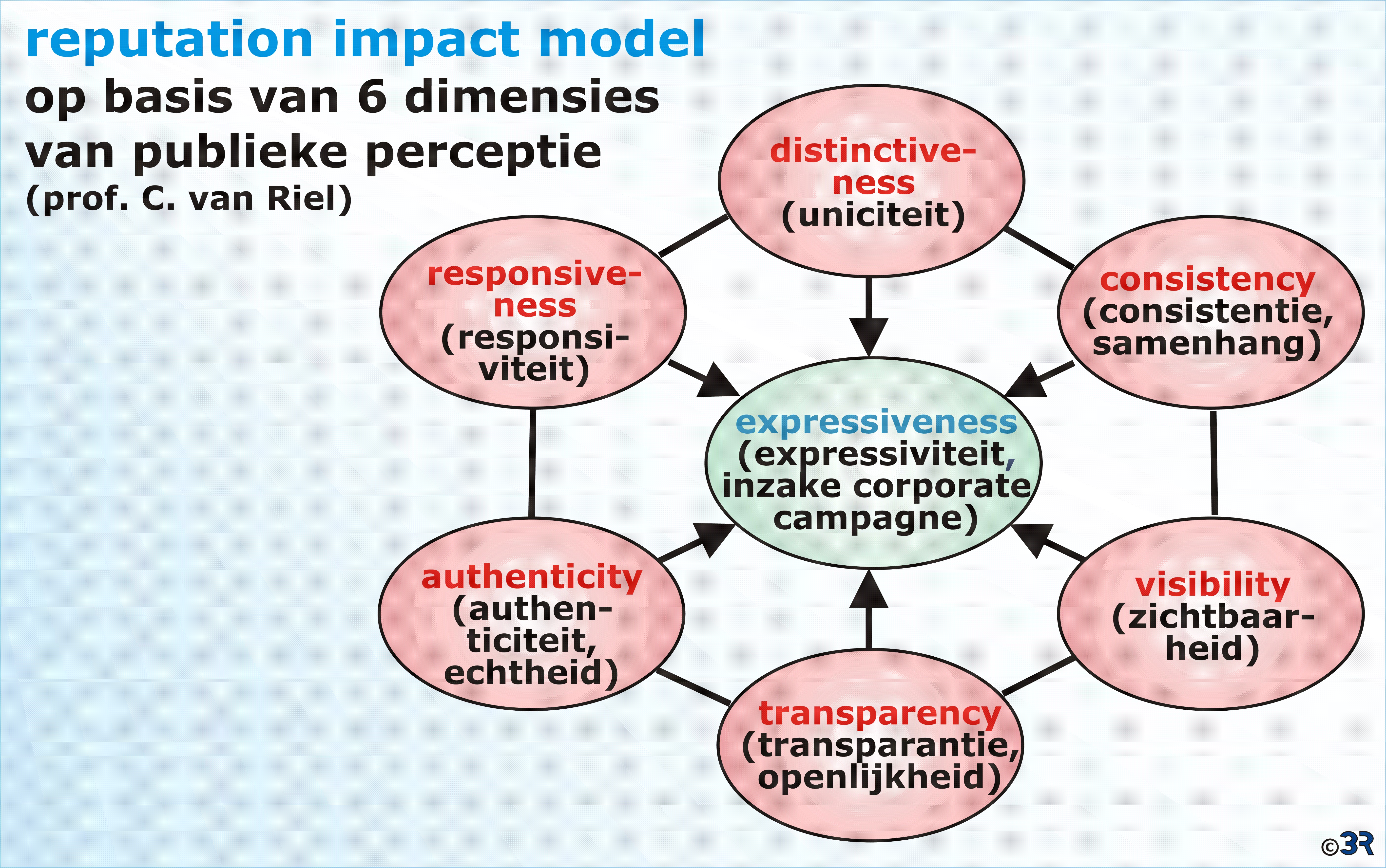 reputation impact model
op basis van 6 dimensies van publieke perceptie
(prof. C. van Riel)

distinctiveness
(uniciteit)

responsiveness
(responsiviteit)

consistency
(consistentie, samenhang)

expressiveness
(expressiviteit, inzake corporate campagne)

authenticity
(authenticiteit, echtheid)

visibility
(zichtbaarheid)

transparency
(transparantie, openlijkheid)

©3R